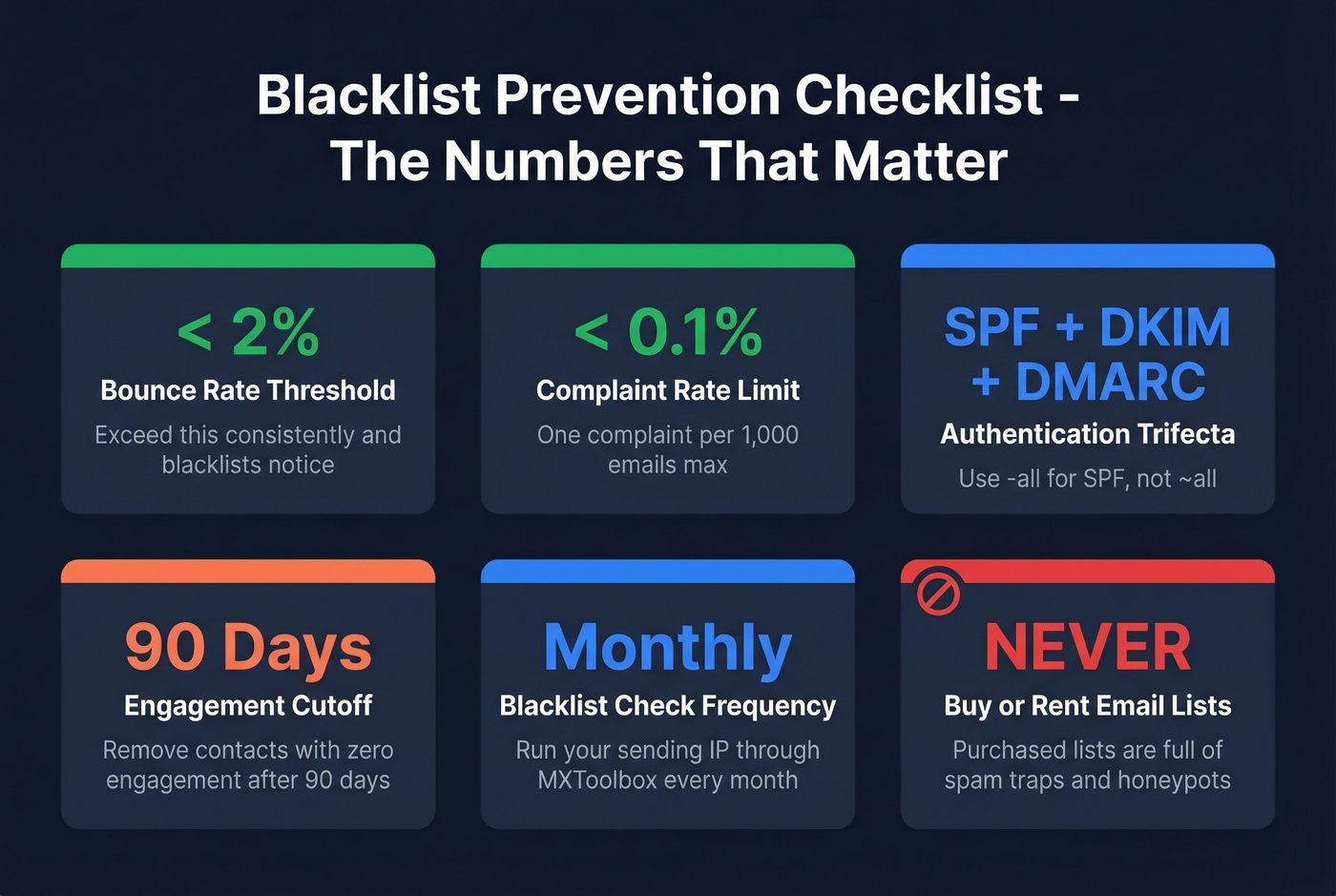 Blacklist Prevention Checklist - The Numbers That Matter

< 2%
Bounce Rate Threshold
Exceed this consistently and blacklists notice

< 0.1%
Complaint Rate Limit
One complaint per 1,000 emails max

SPF + DKIM + DMARC
Authentication Trifecta
Use -all for SPF, not ~all

90 Days
Engagement Cutoff
Remove contacts with zero engagement after 90 days

Monthly
Blacklist Check Frequency
Run your sending IP through MXToolbox every month

NEVER
Buy or Rent Email Lists
Purchased lists are full of spam traps and honeypots